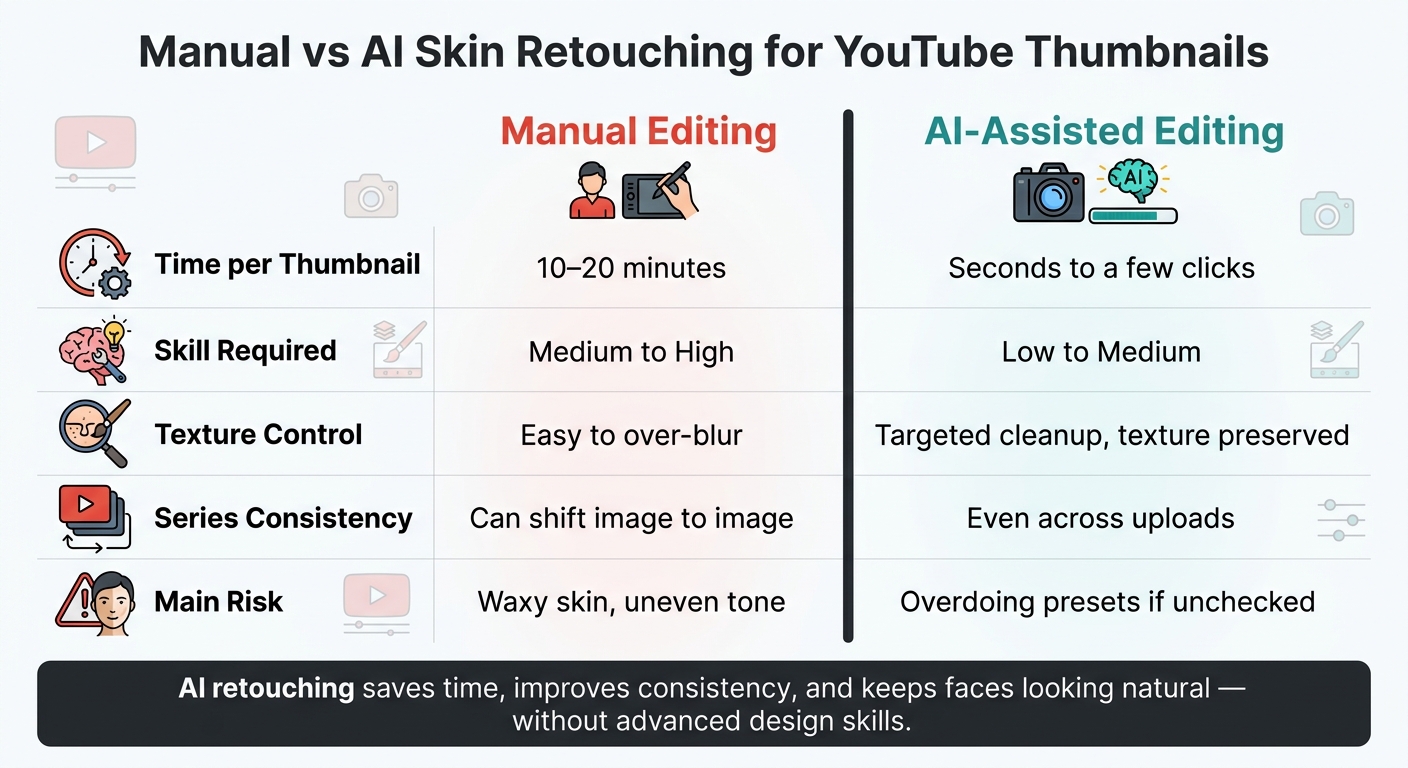 Manual vs AI Skin Retouching for YouTube Thumbnails

| | Manual Editing | AI-Assisted Editing |
|---|---|---|
| Time per Thumbnail | 10–20 minutes | Seconds to a few clicks |
| Skill Required | Medium to High | Low to Medium |
| Texture Control | Easy to over-blur | Targeted cleanup, texture preserved |
| Series Consistency | Can shift image to image | Even across uploads |
| Main Risk | Waxy skin, uneven tone | Overdoing presets if unchecked |

AI

AI retouching saves time, improves consistency, and keeps faces looking natural — without advanced design skills.